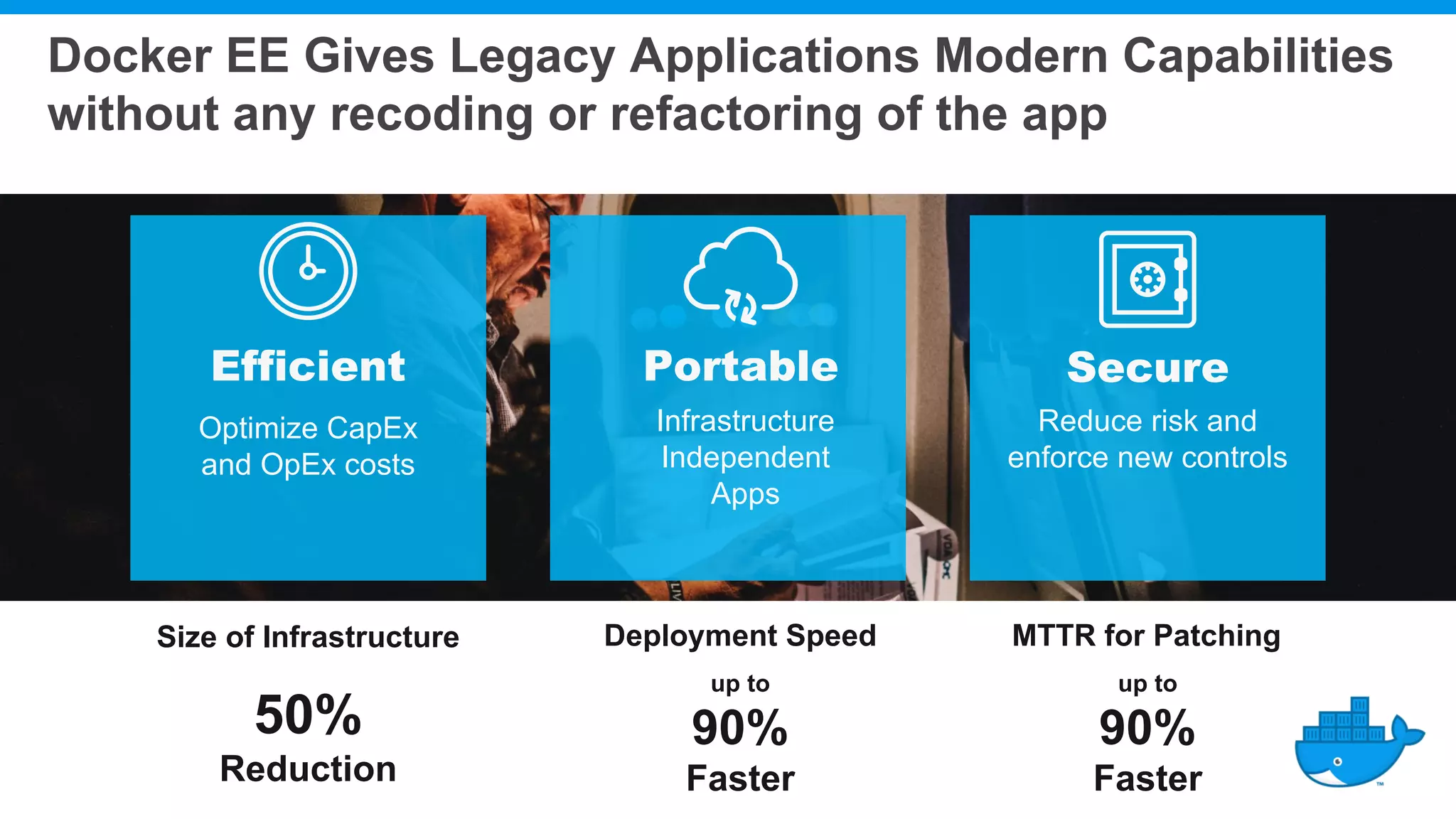 Docker EE Gives Legacy Applications Modern Capabilities without any recoding or refactoring of the app

Efficient

Optimize CapEx and OpEx costs

Portable

Infrastructure Independent Apps

Secure

Reduce risk and enforce new controls

Size of Infrastructure

50%
Reduction

Deployment Speed

up to
90%
Faster

MTTR for Patching

up to
90%
Faster